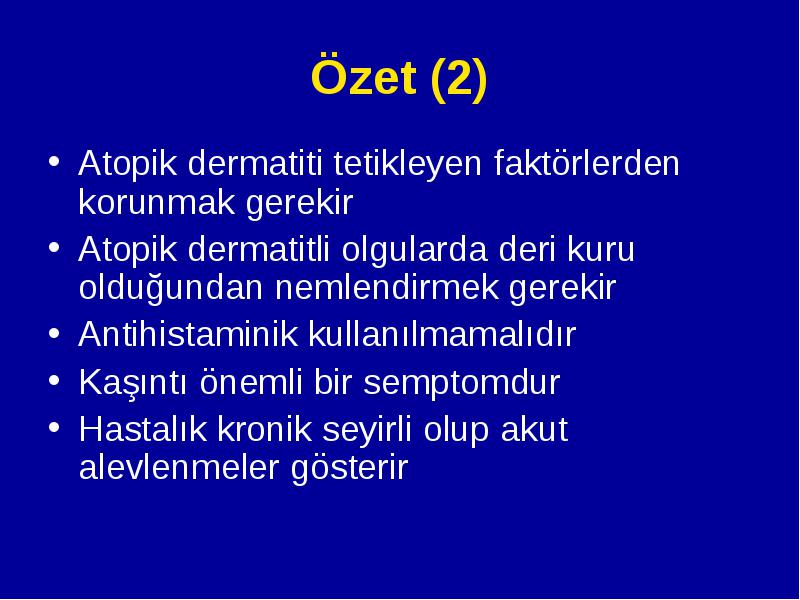 Özet (2)

• Atopik dermatiti tetikleyen faktörlerden korunmak gerekir
• Atopik dermatitli olgularda deri kuru olduğundan nemlendirmek gerekir
• Antihistaminik kullanılmamalıdır
• Kaşıntı önemli bir semptomdur
• Hastalık kronik seyirli olup akut alevlenmeler gösterir